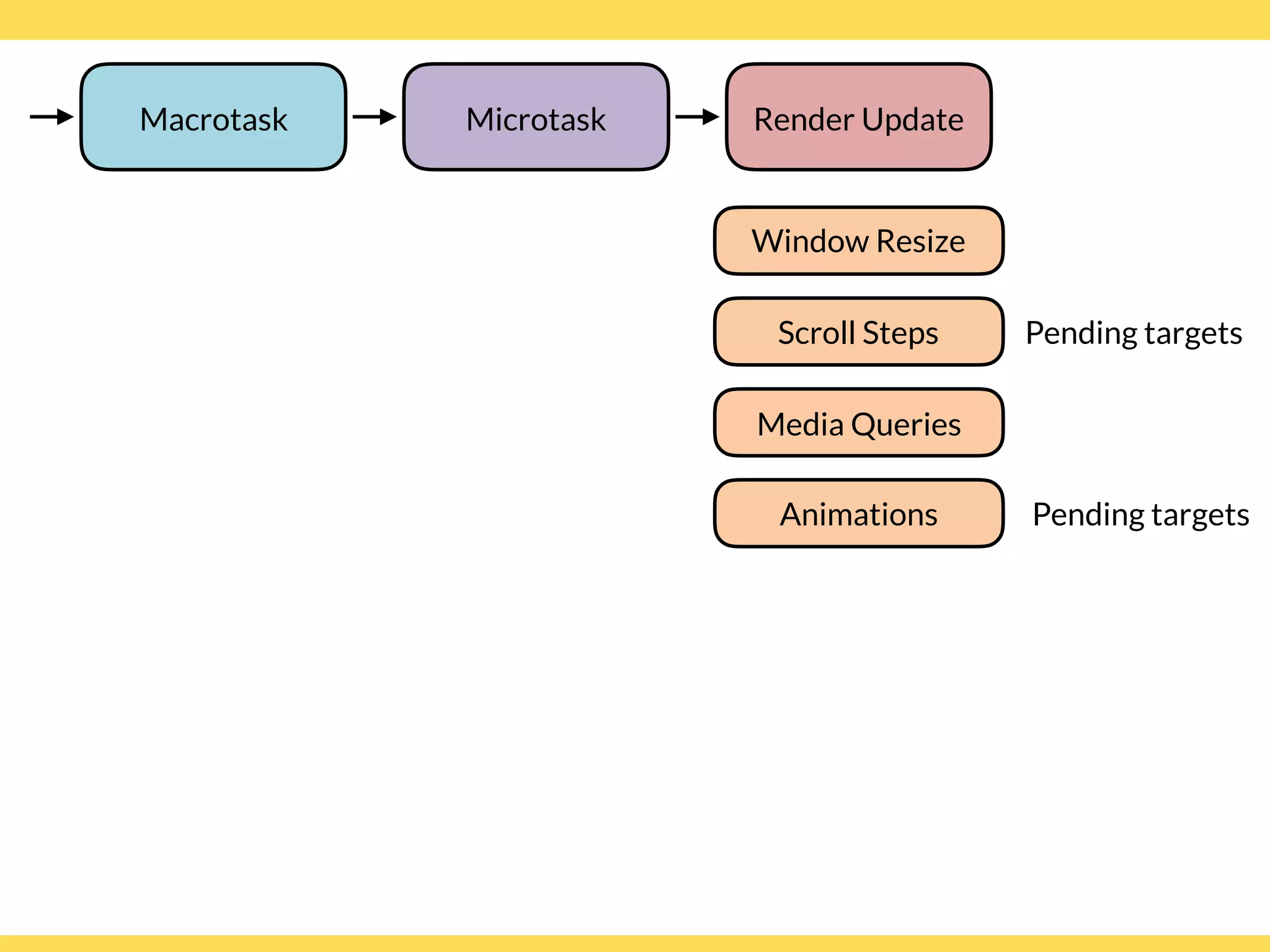 Macrotask

Microtask

Render Update

Window Resize

Scroll Steps

Pending targets

Media Queries

Animations

Pending targets